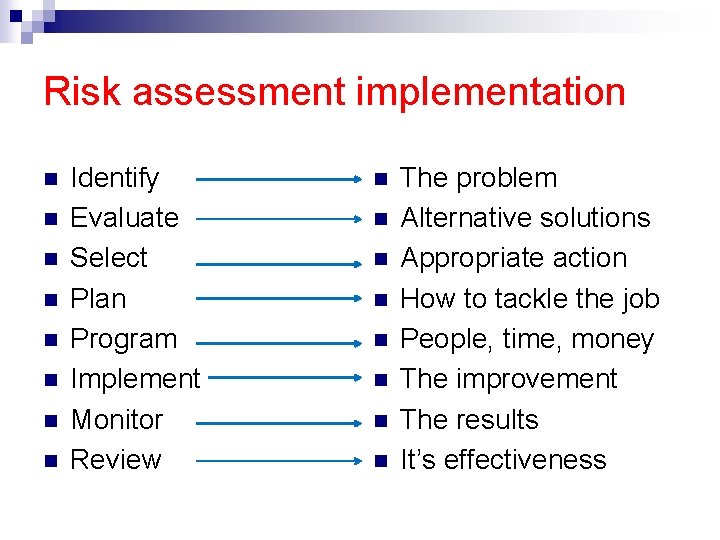 Risk assessment implementation

- Identify
- Evaluate
- Select
- Plan
- Program
- Implement
- Monitor
- Review

- The problem
- Alternative solutions
- Appropriate action
- How to tackle the job
- People, time, money
- The improvement
- The results
- It's effectiveness